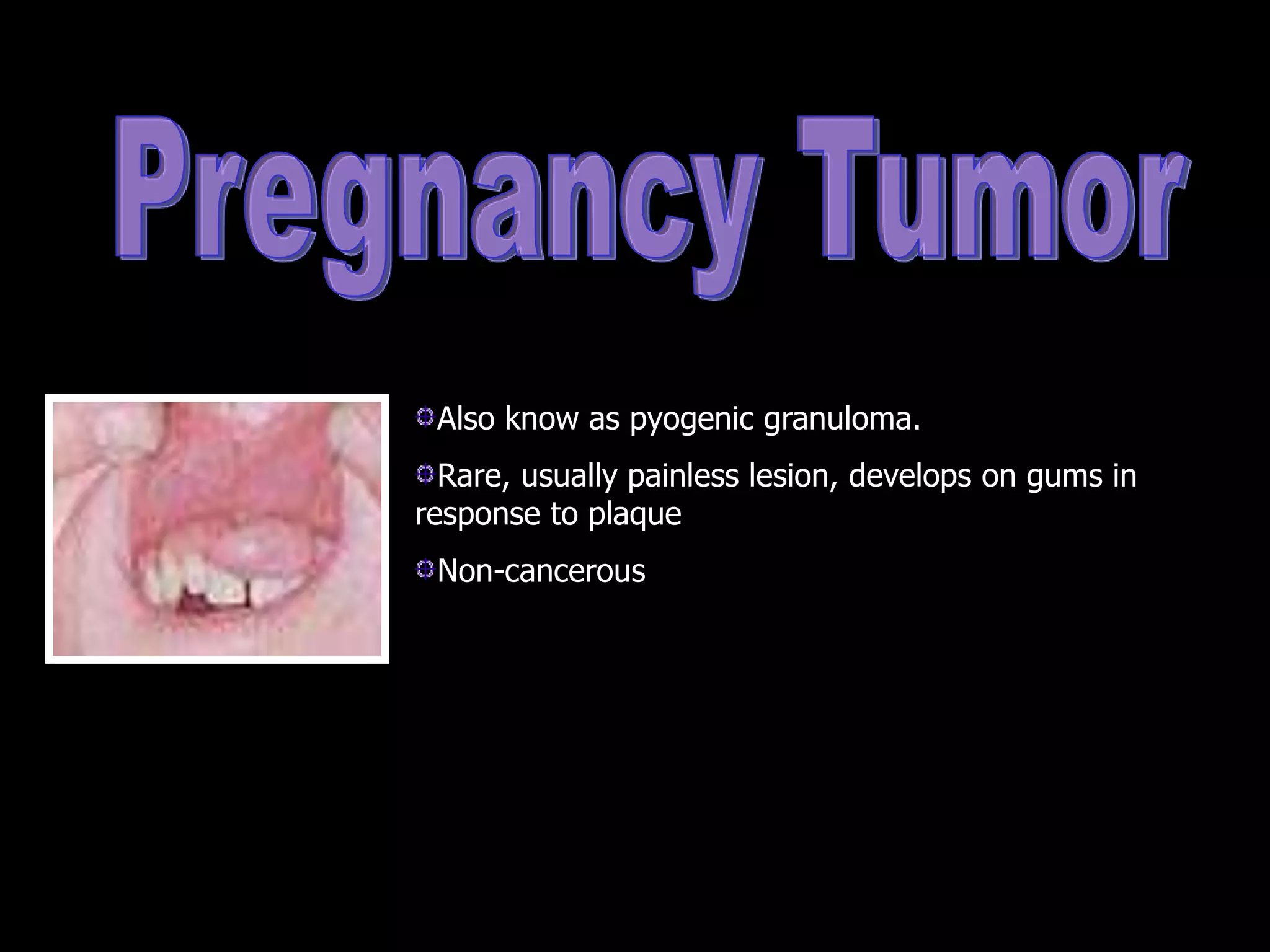 Pregnancy Tumor

Also know as pyogenic granuloma.

Rare, usually painless lesion, develops on gums in response to plaque

Non-cancerous